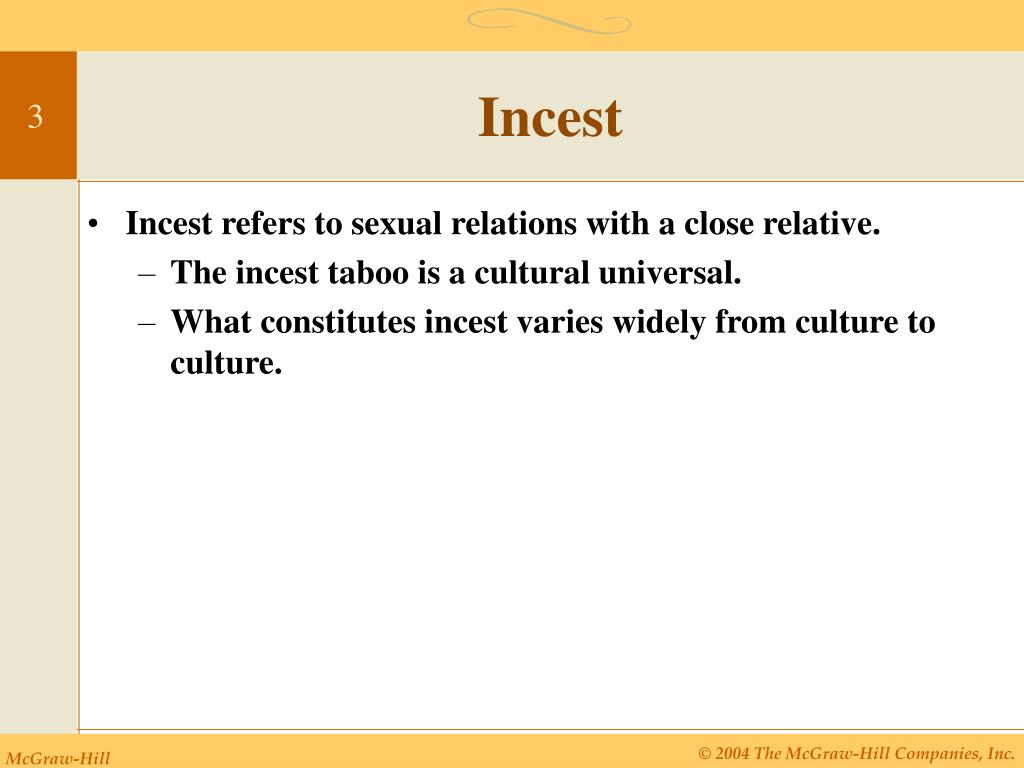 3

Incest

• Incest refers to sexual relations with a close relative.
– The incest taboo is a cultural universal.
– What constitutes incest varies widely from culture to culture.

McGraw-Hill

© 2004 The McGraw-Hill Companies, Inc.